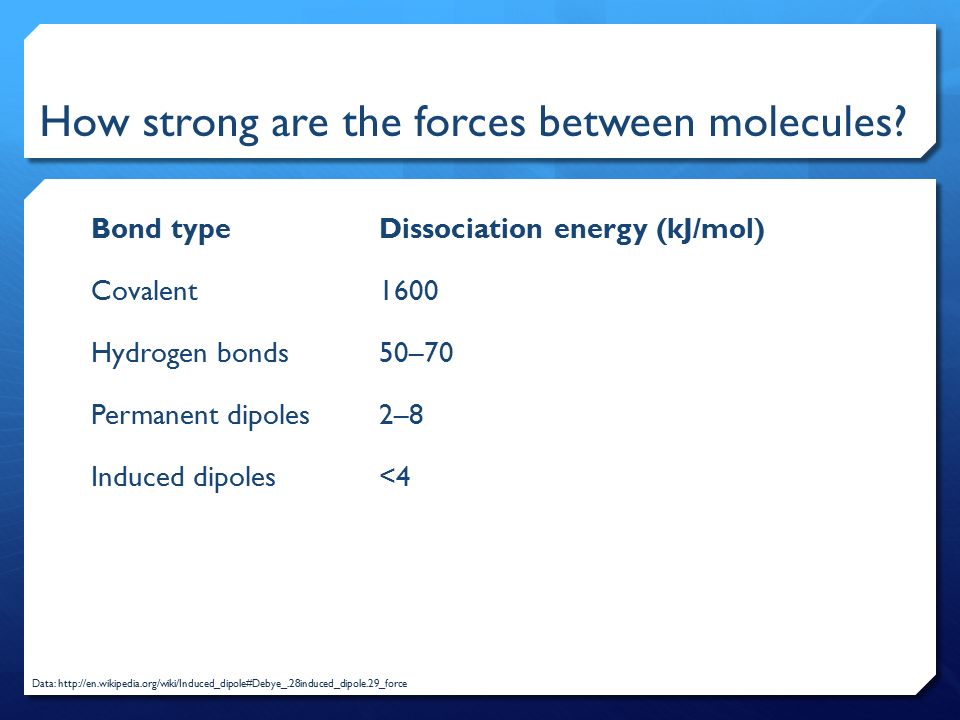 How strong are the forces between molecules?

| Bond type | Dissociation energy (kJ/mol) |
|---|---|
| Covalent | 1600 |
| Hydrogen bonds | 50–70 |
| Permanent dipoles | 2–8 |
| Induced dipoles | <4 |

Data: http://en.wikipedia.org/wiki/Induced_dipole#Debye_.28induced_dipole.29_force